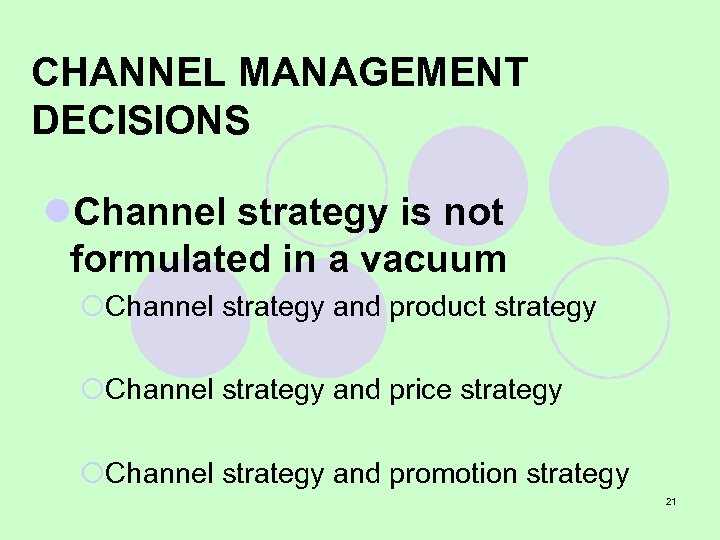 CHANNEL MANAGEMENT DECISIONS

Channel strategy is not formulated in a vacuum

Channel strategy and product strategy

Channel strategy and price strategy

Channel strategy and promotion strategy

21